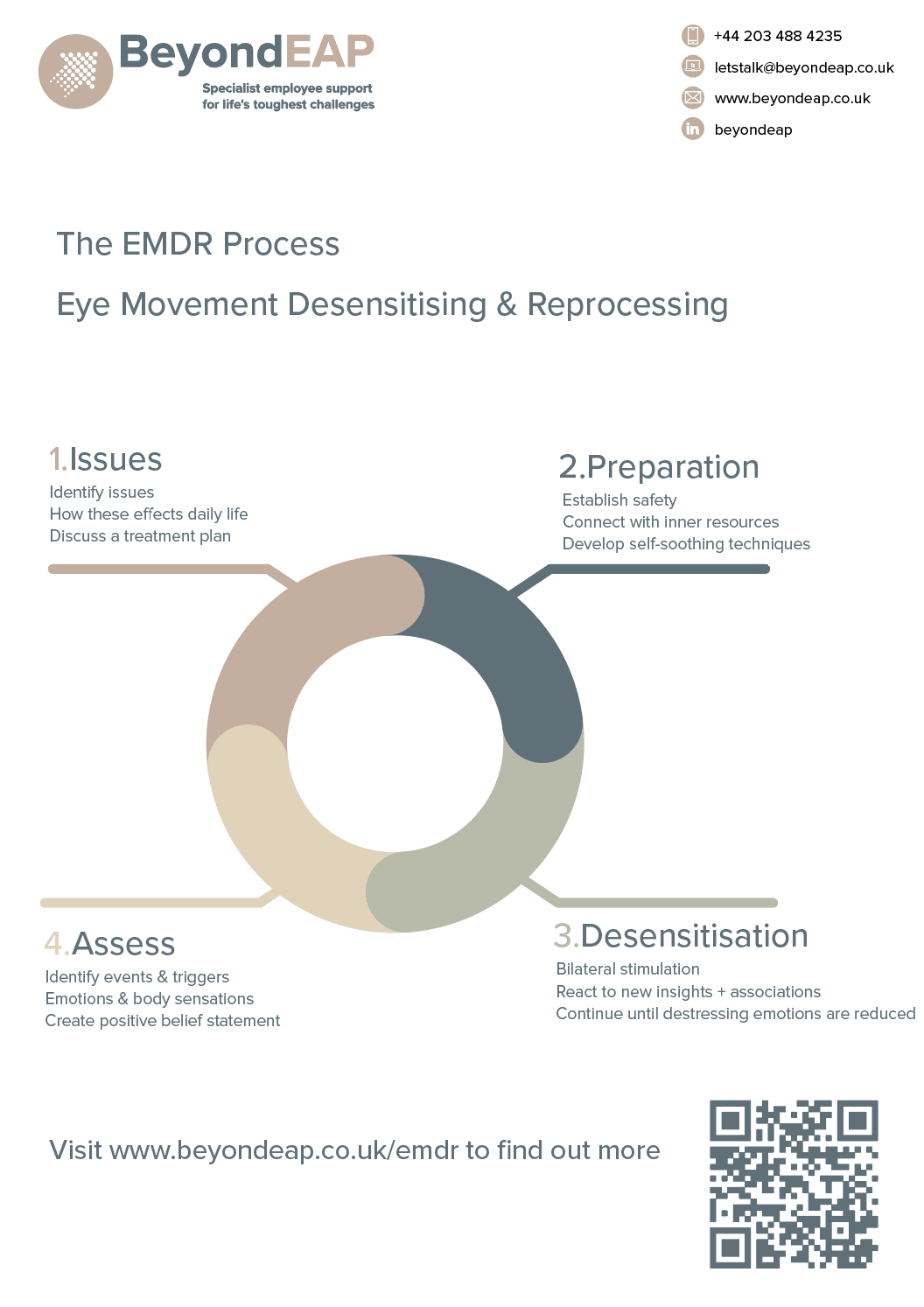 BeyondEAP
Specialist employee support for life's toughest challenges

+44 203 488 4235
letstalk@beyondeap.co.uk
www.beyondeap.co.uk
beyondeap

The EMDR Process

Eye Movement Desensitising & Reprocessing

1.Issues
Identify issues
How these effects daily life
Discuss a treatment plan

2.Preparation
Establish safety
Connect with inner resources
Develop self-soothing techniques

4.Assess
Identify events & triggers
Emotions & body sensations
Create positive belief statement

3.Desensitisation
Bilateral stimulation
React to new insights + associations
Continue until destressing emotions are reduced

Visit www.beyondeap.co.uk/emdr to find out more